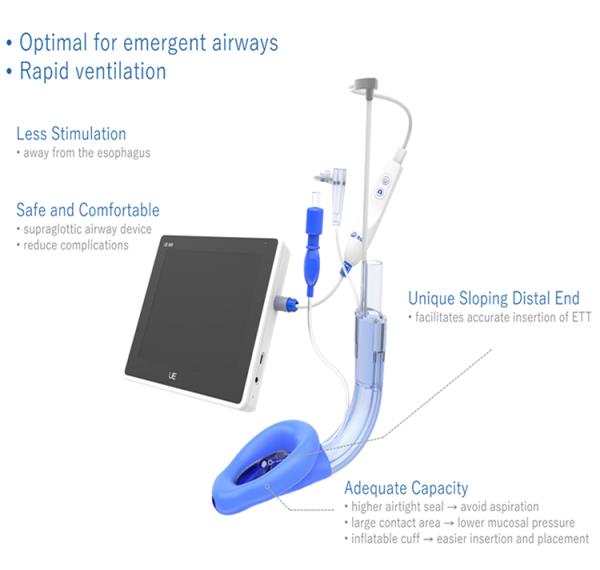 • Optimal for emergent airways
• Rapid ventilation

Less Stimulation
• away from the esophagus

Safe and Comfortable
• supraglottic airway device
• reduce complications

UE

Unique Sloping Distal End
• facilitates accurate insertion of ETT

Adequate Capacity
• higher airtight seal → avoid aspiration
• large contact area → lower mucosal pressure
• inflatable cuff → easier insertion and placement